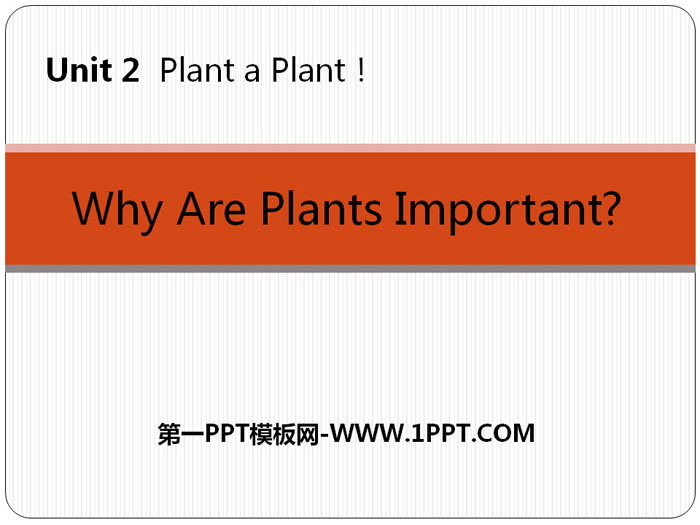 Unit 2 Plant a Plant！

Why Are Plants Important?

第一PPT模板网-WWW.1PPT.COM